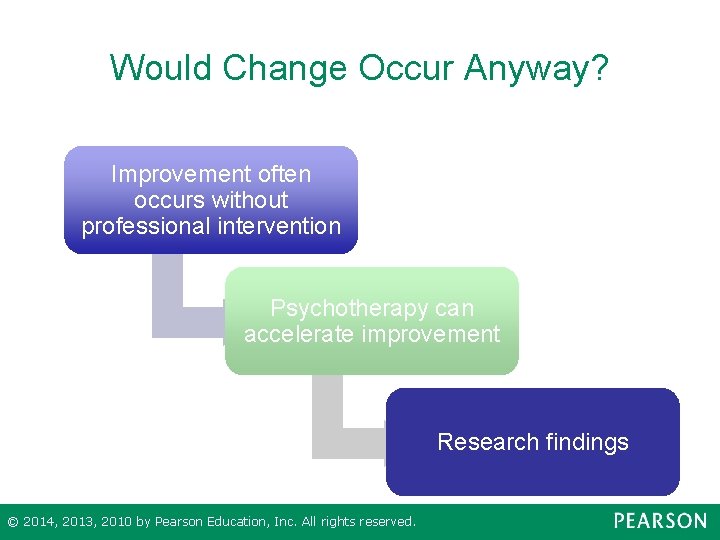 Would Change Occur Anyway?

Improvement often occurs without professional intervention

Psychotherapy can accelerate improvement

Research findings

© 2014, 2013, 2010 by Pearson Education, Inc. All rights reserved.

PEARSON